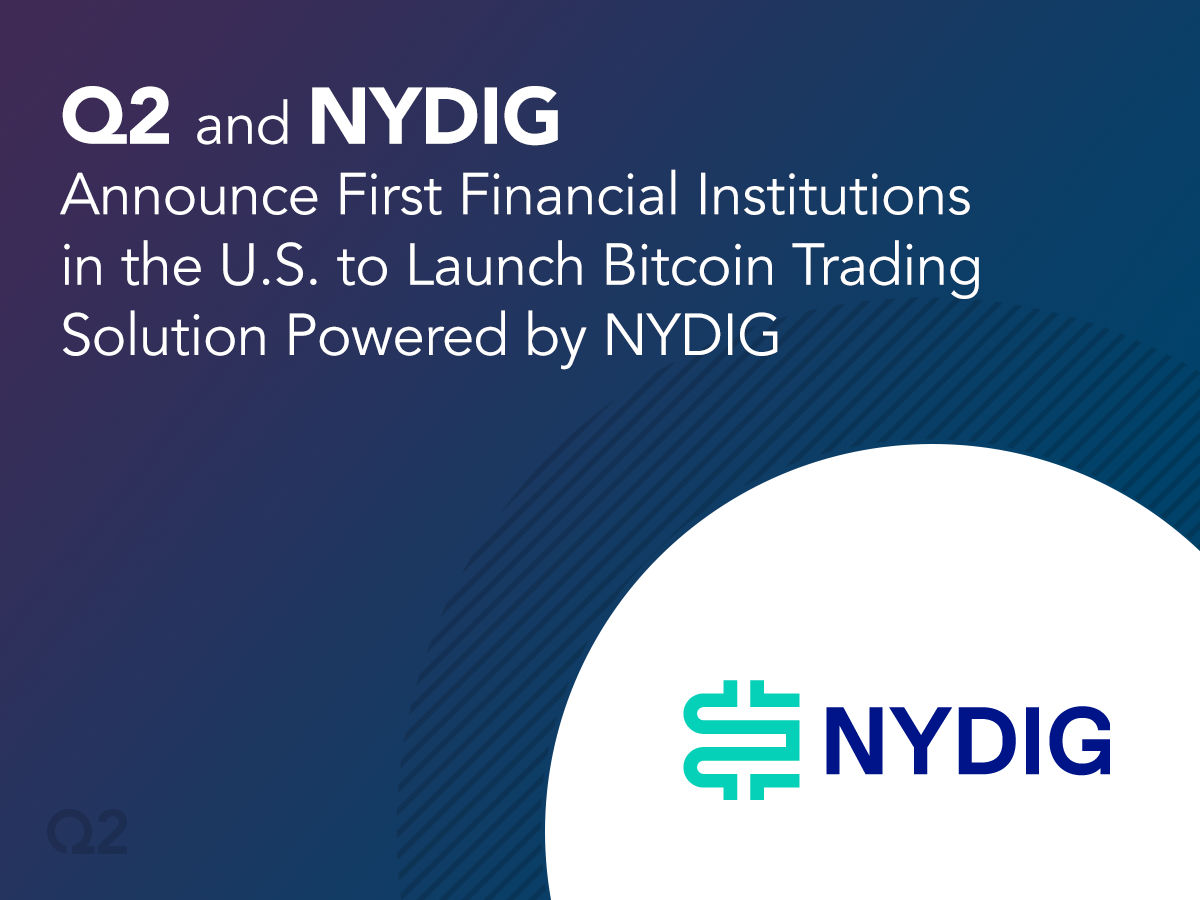 Q2 and NYDIG
Announce First Financial Institutions in the U.S. to Launch Bitcoin Trading Solution Powered by NYDIG

NYDIG

Q2